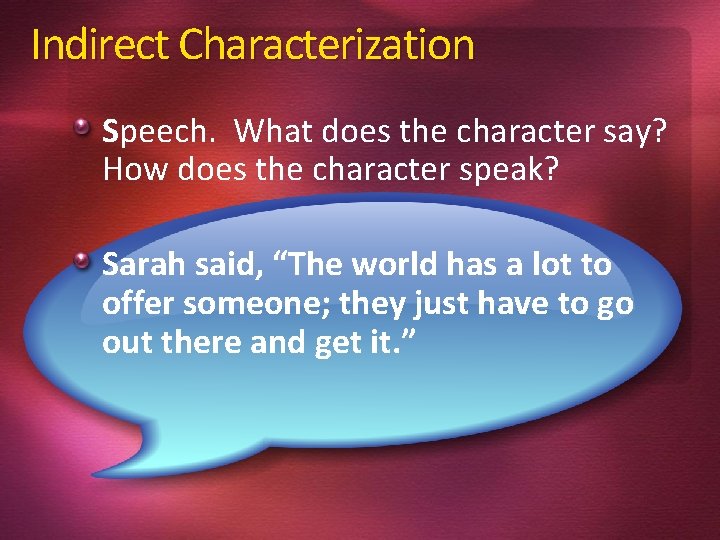 Indirect Characterization

Speech. What does the character say? How does the character speak?

Sarah said, “The world has a lot to offer someone; they just have to go out there and get it.”